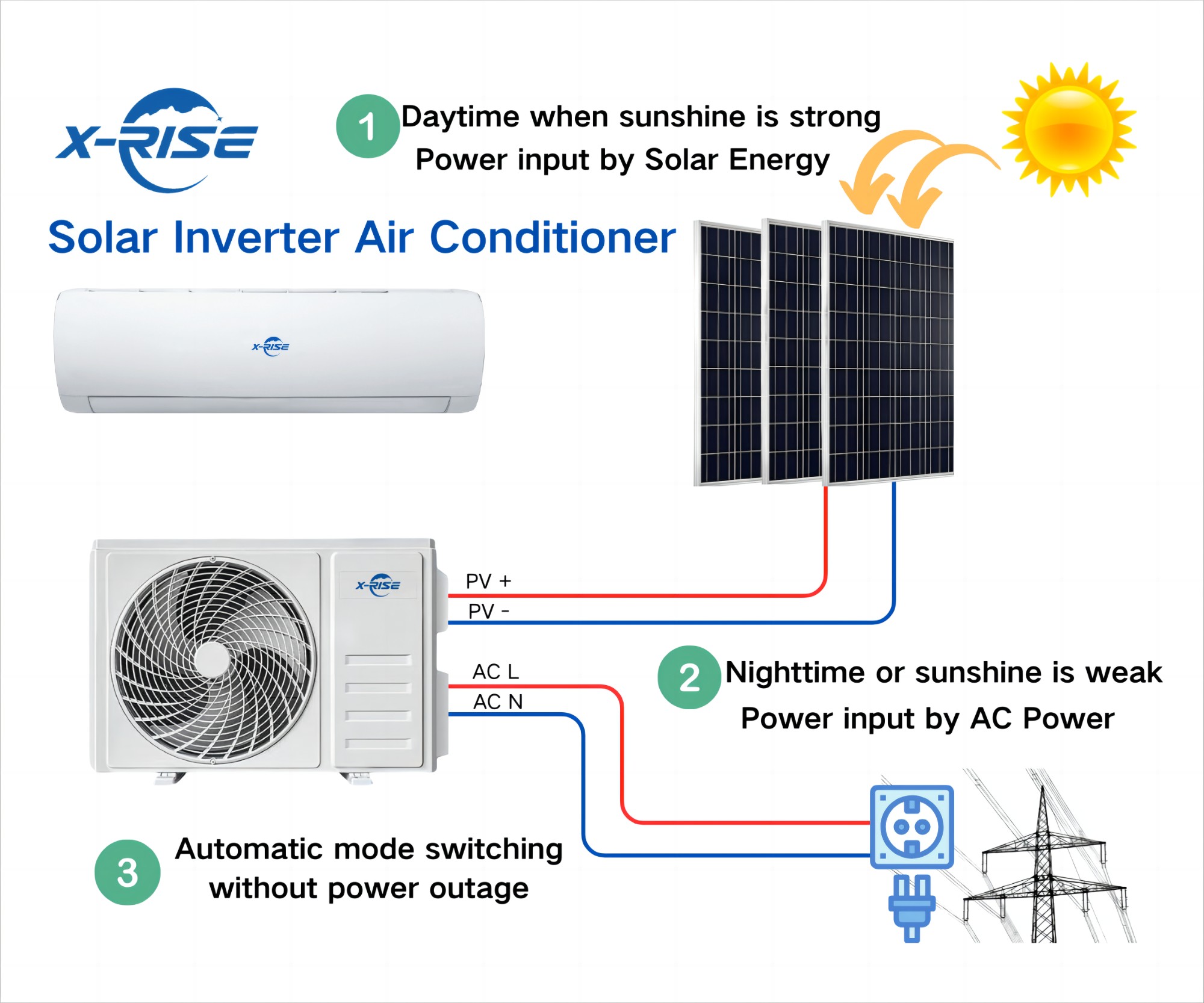 X-RISE

1 Daytime when sunshine is strong
Power input by Solar Energy

Solar Inverter Air Conditioner

X-RISE

X-RISE

PV +
PV -

AC L
AC N

2 Nighttime or sunshine is weak
Power input by AC Power

3 Automatic mode switching
without power outage